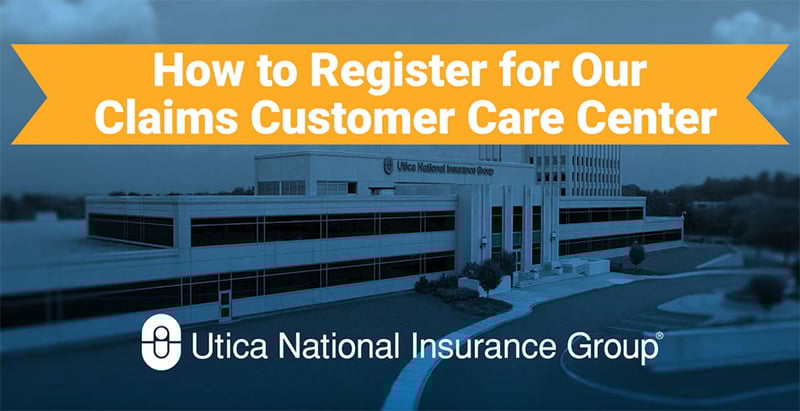 How to Register for Our Claims Customer Care Center

Utica National Insurance Group

Utica National Insurance Group®